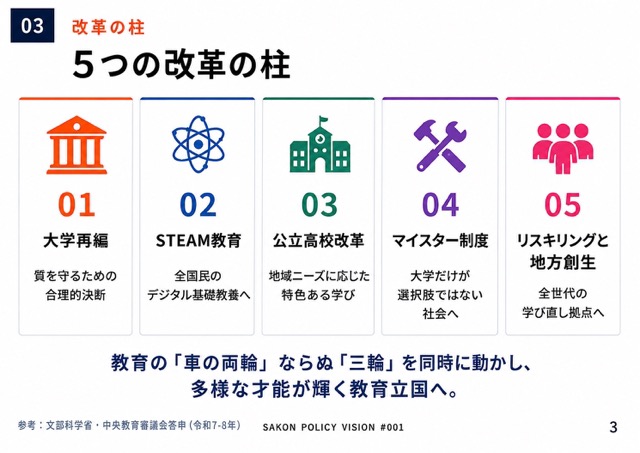 03 改革の柱

5つの改革の柱

01
大学再編
質を守るための合理的決断

02
STEAM教育
全国民のデジタル基礎教養へ

03
公立高校改革
地域ニーズに応じた特色ある学び

04
マイスター制度
大学だけが選択肢ではない社会へ

05
リスキリングと地方創生
全世代の学び直し拠点へ

教育の「車の両輪」ならぬ「三輪」を同時に動かし、多様な才能が輝く教育立国へ。

参考：文部科学省・中央教育審議会答申（令和7-8年）

SAKON POLICY VISION #001

3